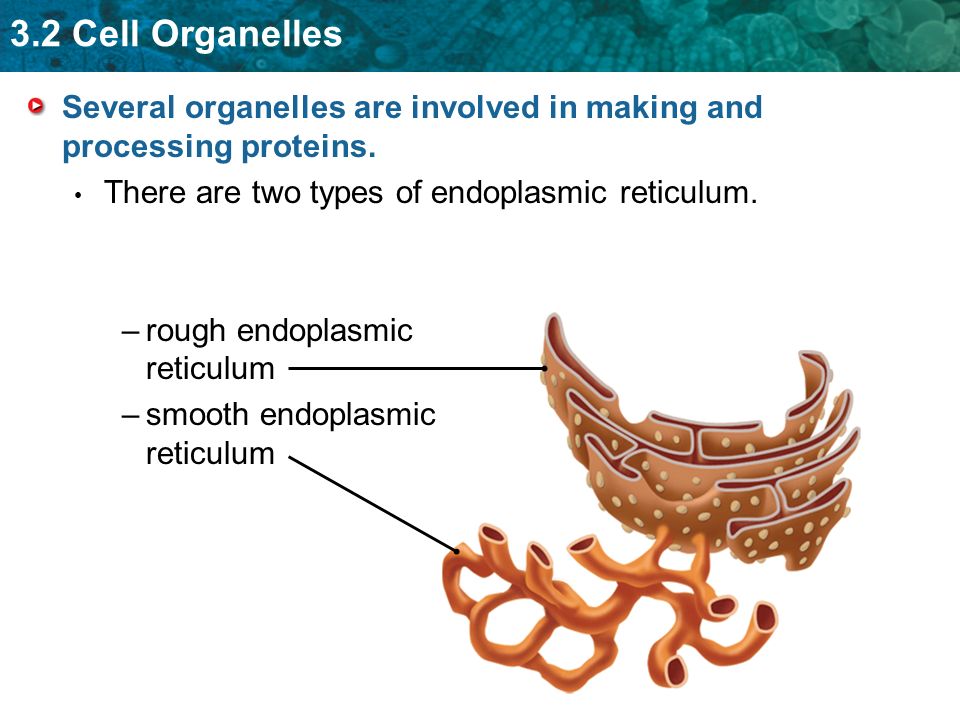 3.2 Cell Organelles

Several organelles are involved in making and processing proteins.

• There are two types of endoplasmic reticulum.

– rough endoplasmic reticulum

– smooth endoplasmic reticulum